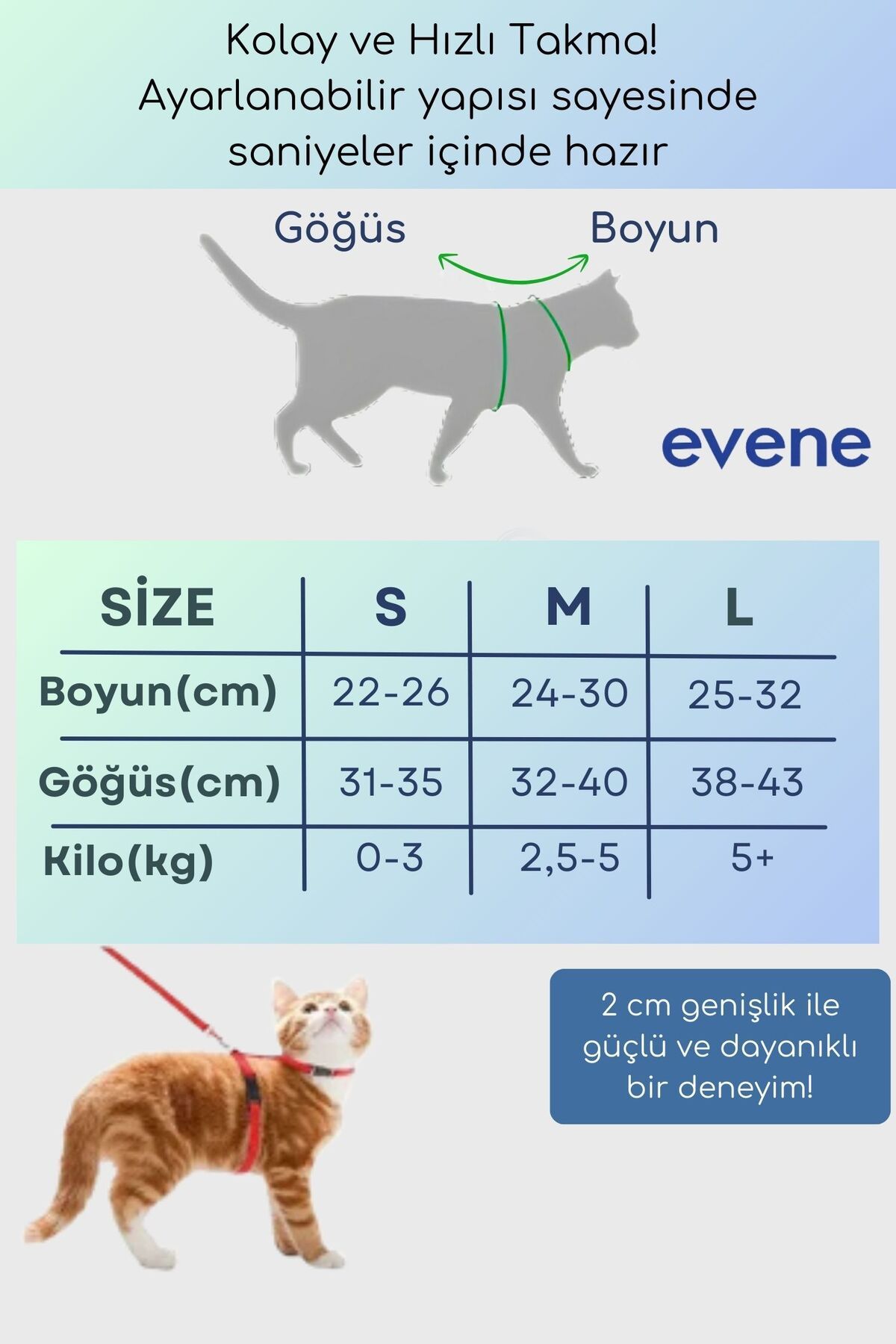 Kolay ve Hızlı Takma!
Ayarlanabilir yapısı sayesinde saniyeler içinde hazır

Göğüs

Boyun

evene

| SİZE | S | M | L |
|---|---|---|---|
| Boyun(cm) | 22-26 | 24-30 | 25-32 |
| Göğüs(cm) | 31-35 | 32-40 | 38-43 |
| Kilo(kg) | 0-3 | 2,5-5 | 5+ |

2 cm genişlik ile güçlü ve dayanıklı bir deneyim!